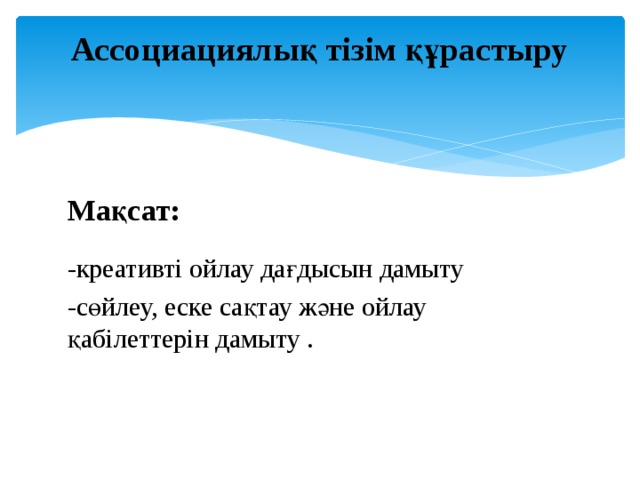 Ассоциациялық тізім құрастыру

Мақсат:

-креативті ойлау дағдысын дамыту

-сөйлеу, еске сақтау және ойлау қабілеттерін дамыту .